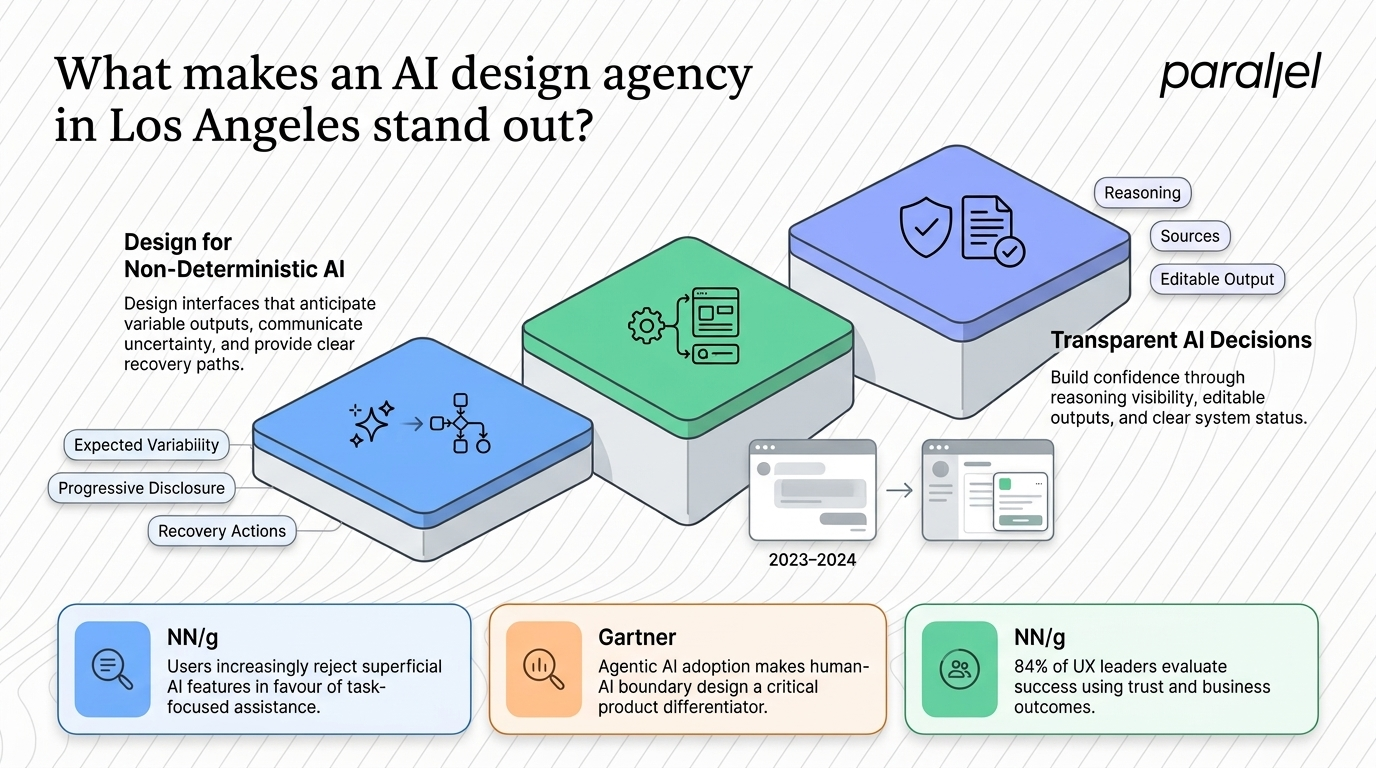 What makes an AI design agency in Los Angeles stand out?

parallel

Design for Non-Deterministic AI

Design interfaces that anticipate variable outputs, communicate uncertainty, and provide clear recovery paths.

Expected Variability

Progressive Disclosure

Recovery Actions

Reasoning

Sources

Editable Output

Transparent AI Decisions

Build confidence through reasoning visibility, editable outputs, and clear system status.

2023–2024

NN/g
Users increasingly reject superficial AI features in favour of task-focused assistance.

Gartner
Agentic AI adoption makes human-AI boundary design a critical product differentiator.

NN/g
84% of UX leaders evaluate success using trust and business outcomes.